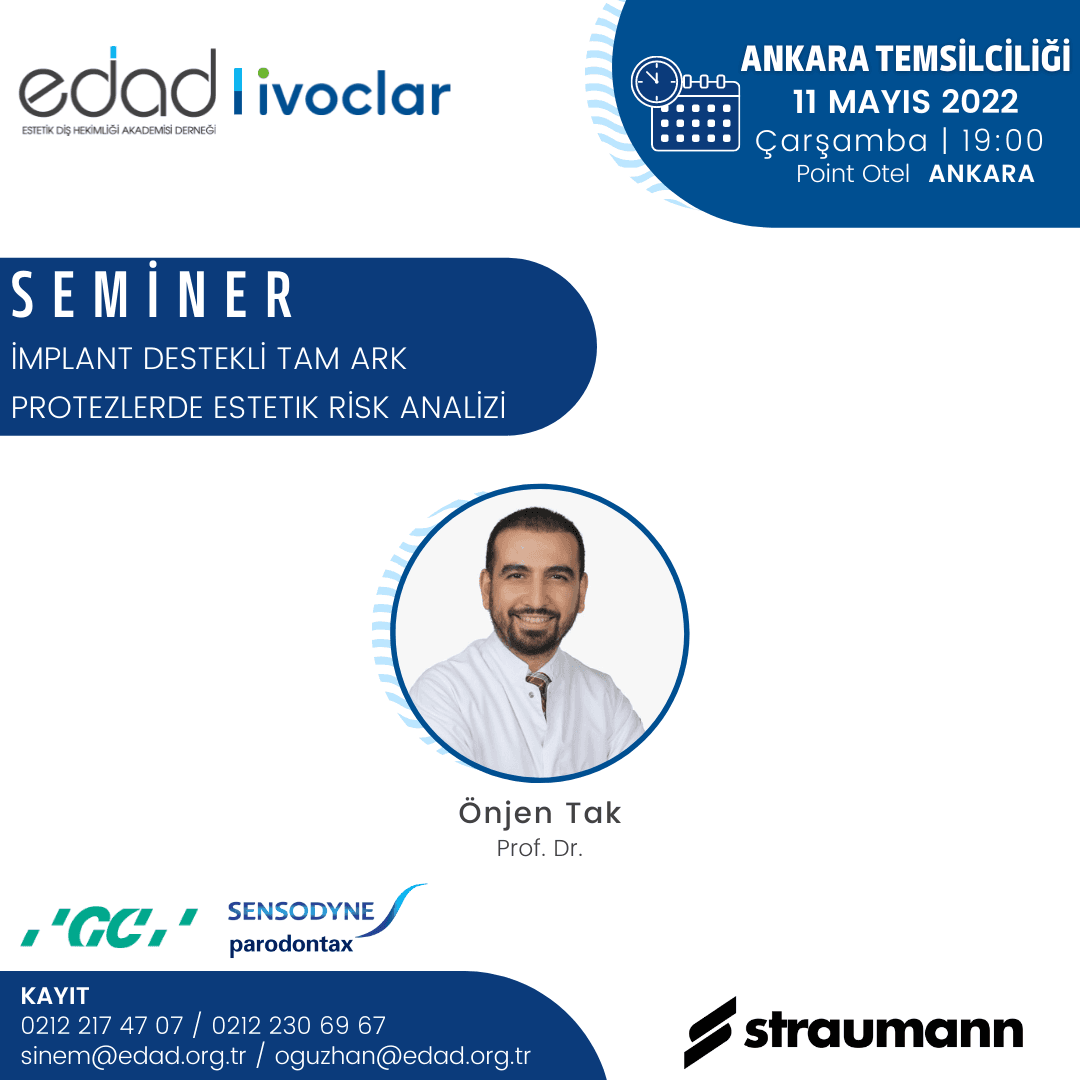 edad
ESTETİK DİŞ HEKİMLİĞİ AKADEMİSİ DERNEĞİ

ivoclar

ANKARA TEMSİLCİLİĞİ
11 MAYIS 2022
Çarşamba | 19:00
Point Otel ANKARA

SEMİNER
İMPLANT DESTEKLİ TAM ARK PROTEZLERDE ESTETİK RİSK ANALİZİ

Önjen Tak
Prof. Dr.

GC

SENSODYNE
parodontax

KAYIT
0212 217 47 07 / 0212 230 69 67
sinem@edad.org.tr / oguzhan@edad.org.tr

straumann